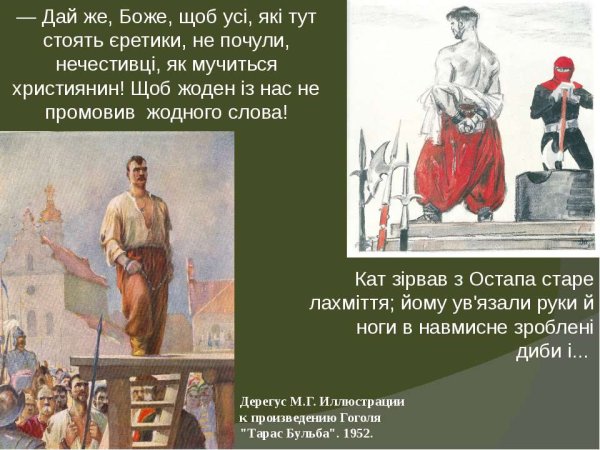 — Дай же, Боже, щоб усі, які тут стоять єретики, не почули, нечестивці, як мучиться християнин! Щоб жоден із нас не промовив жодного слова!

Кат зірвав з Остапа старе лахміття; йому ув'язали руки й ноги в навмисне зроблені диби і...

Дерегус М.Г. Иллюстрации к произведению Гоголя "Тарас Бульба". 1952.